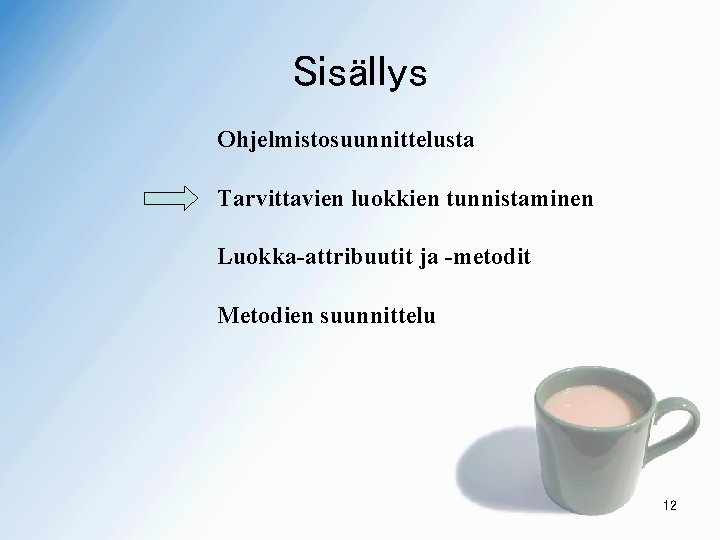 Sisällys

Ohjelmistosuunnittelusta

Tarvittavien luokkien tunnistaminen

Luokka-attribuutit ja -metodit

Metodien suunnittelu

12